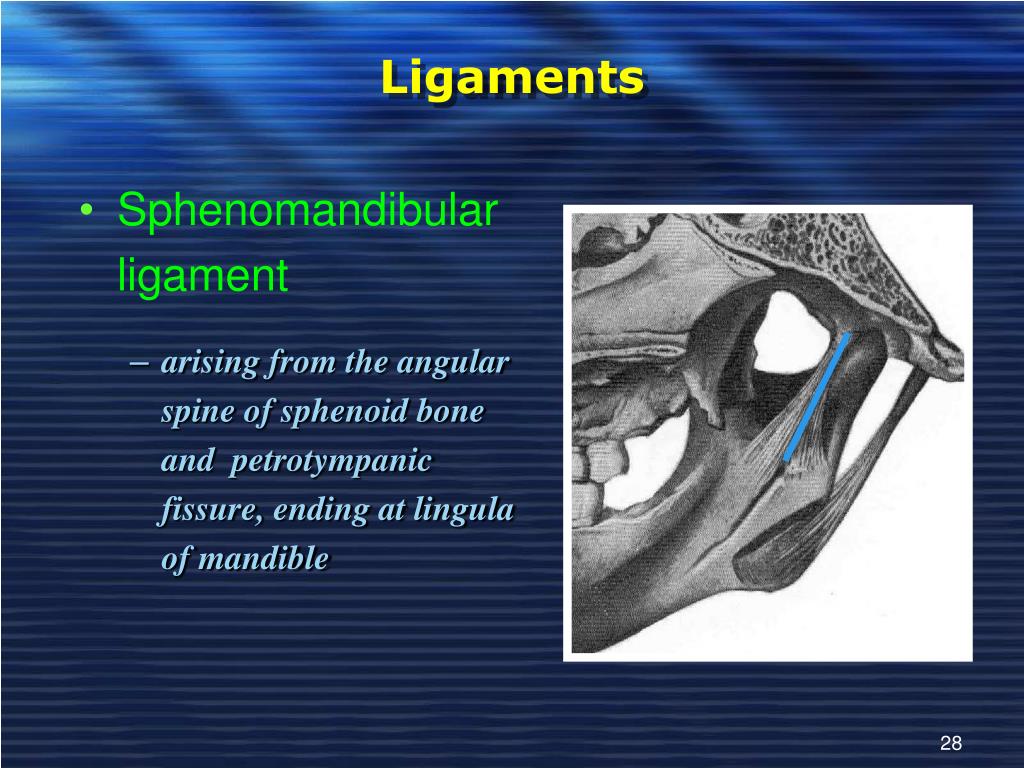 Ligaments

• Sphenomandibular ligament

– arising from the angular spine of sphenoid bone and petrotympanic fissure, ending at lingula of mandible

28